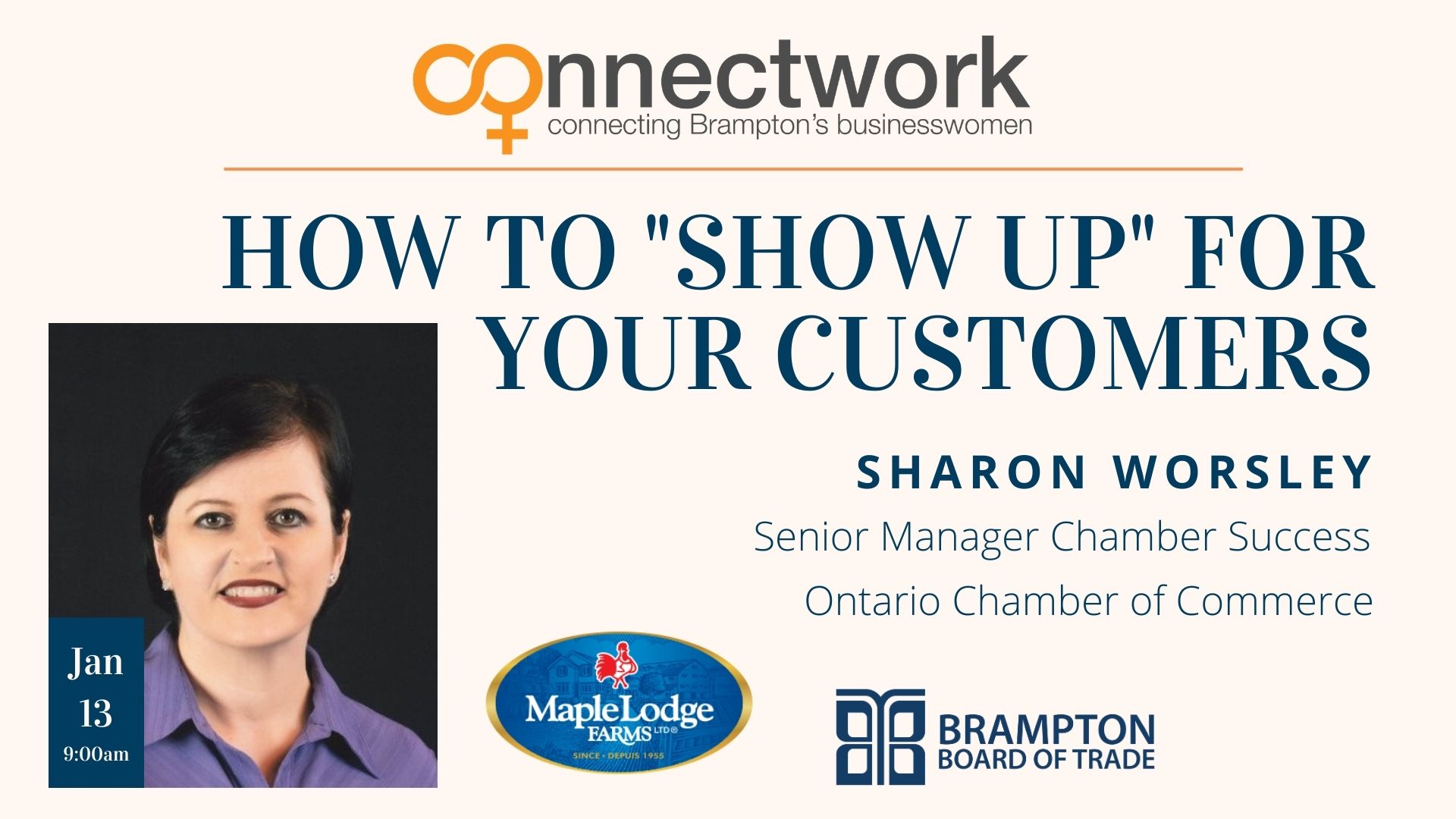 connectwork
connecting Brampton's businesswomen

HOW TO "SHOW UP" FOR YOUR CUSTOMERS

SHARON WORSLEY
Senior Manager Chamber Success
Ontario Chamber of Commerce

Jan
13
9:00am

MapleLodge FARMS LTD®
SINCE • DEPUIS 1955

BRAMPTON
BOARD OF TRADE